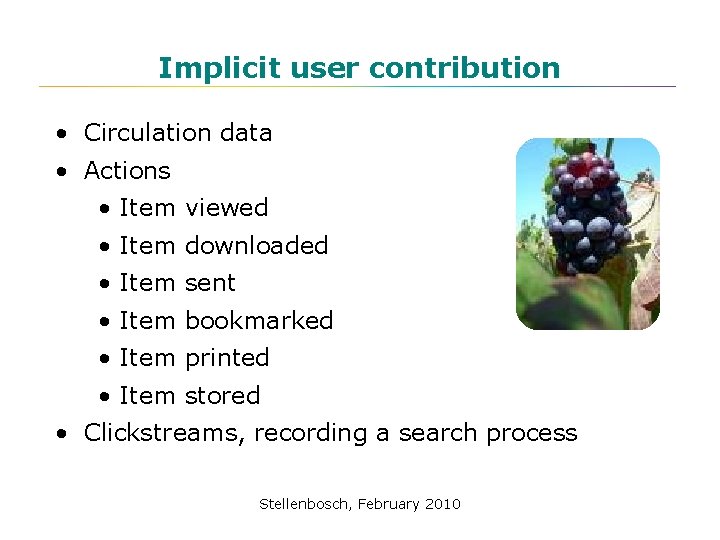 Implicit user contribution

• Circulation data
• Actions
  • Item viewed
  • Item downloaded
  • Item sent
  • Item bookmarked
  • Item printed
  • Item stored
• Clickstreams, recording a search process

Stellenbosch, February 2010